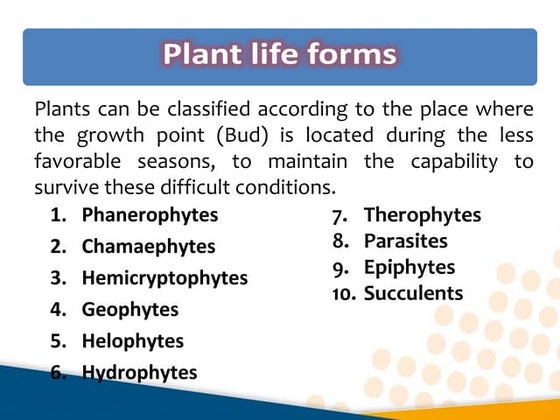 Plant life forms

Plants can be classified according to the place where the growth point (Bud) is located during the less favorable seasons, to maintain the capability to survive these difficult conditions.

1. Phanerophytes
2. Chamaephytes
3. Hemicryptophytes
4. Geophytes
5. Helophytes
6. Hydrophytes

7. Therophytes
8. Parasites
9. Epiphytes
10. Succulents